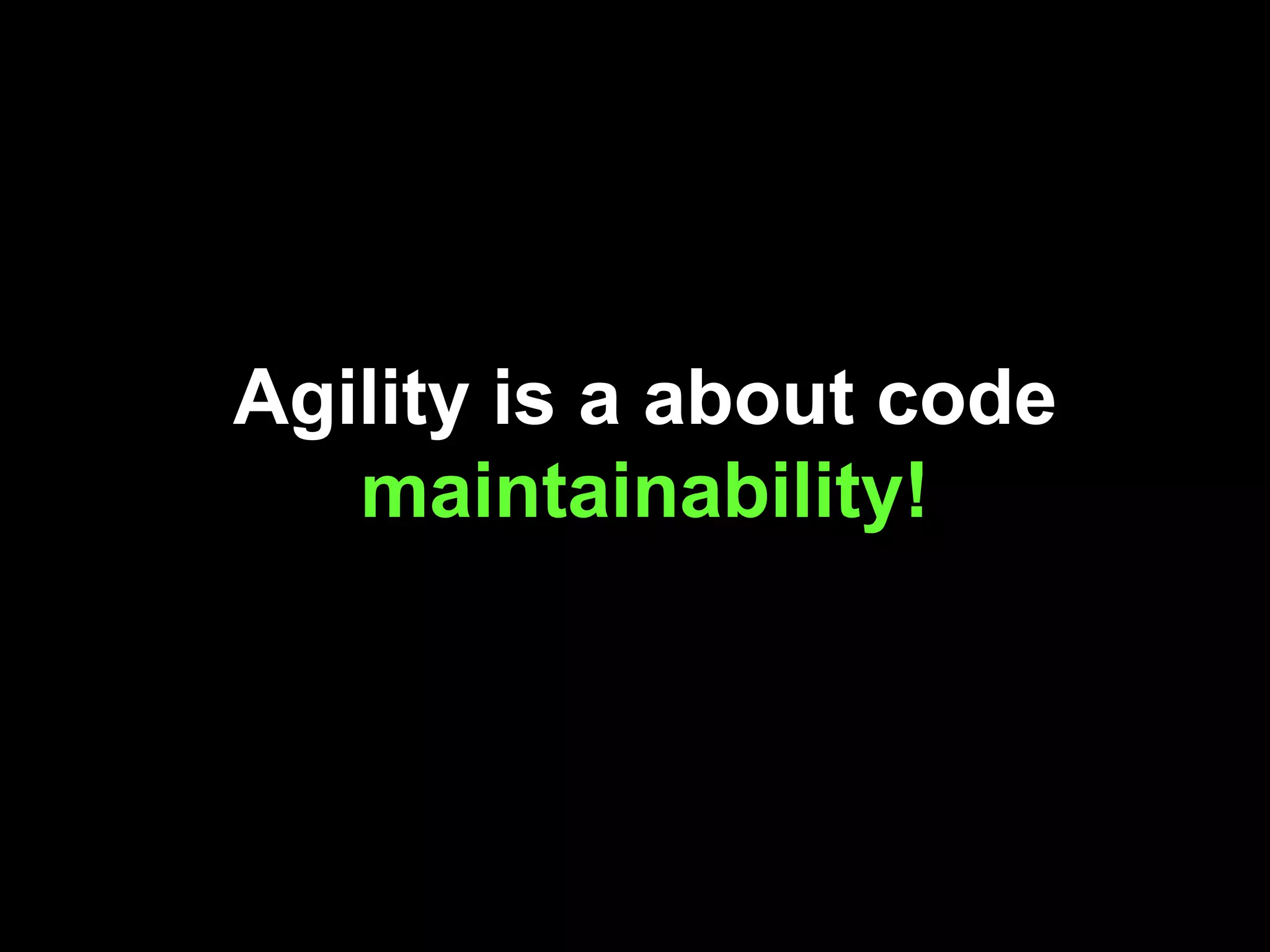 Agility is a about code maintainability!